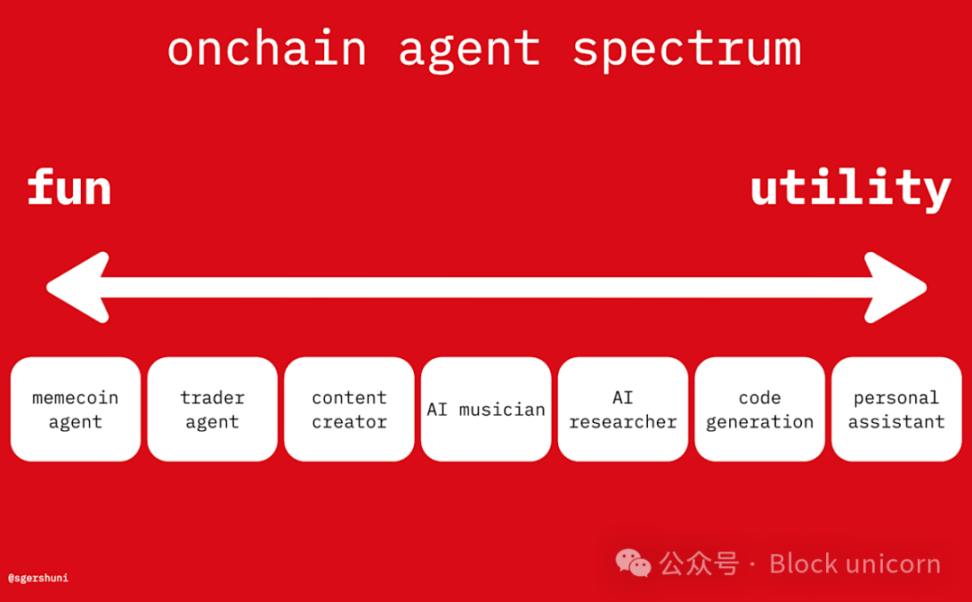 onchain agent spectrum

fun

utility

memecoin agent

trader agent

content creator

AI musician

AI researcher

code generation

personal assistant

@sgershuni

公众号 · Block unicorn